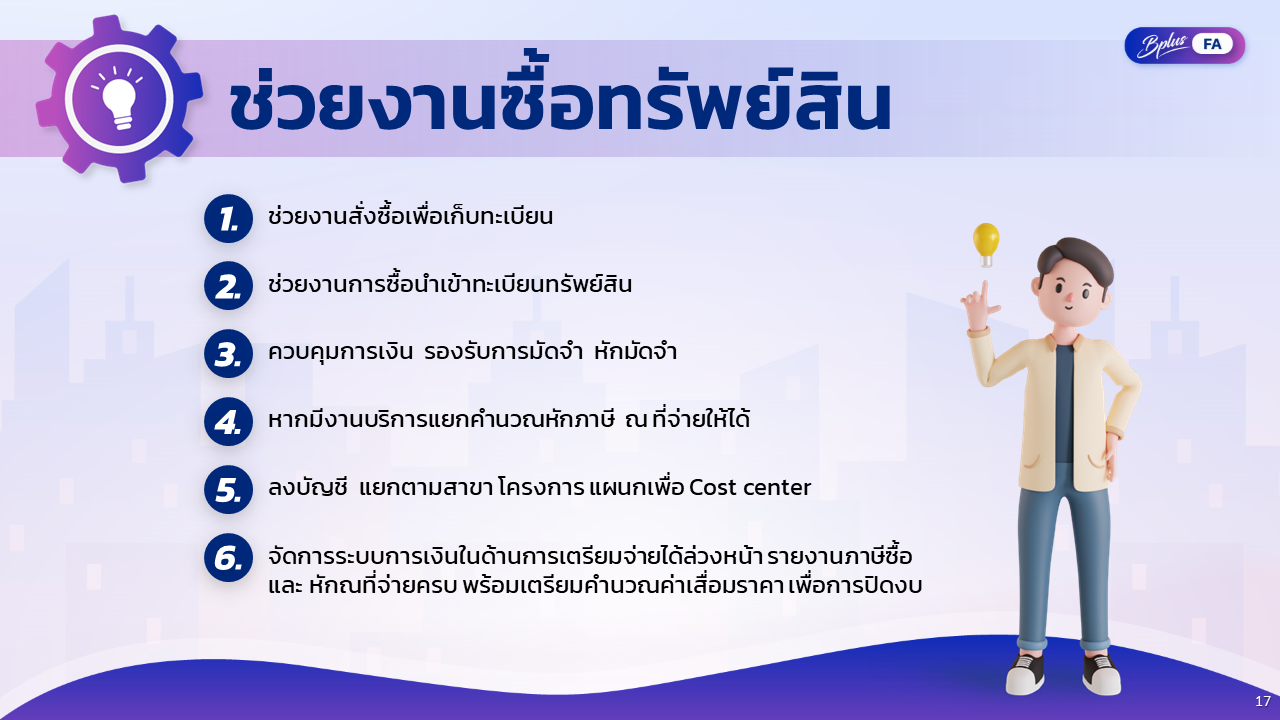 Bplus FA

ช่วยงานซื้อทรัพย์สิน

1. ช่วยงานสั่งซื้อเพื่อเก็บทะเบียน

2. ช่วยงานการซื้อนำเข้าทะเบียนทรัพย์สิน

3. ควบคุมการเงิน รองรับการมัดจำ หักมัดจำ

4. หากมีงานบริการแยกคำนวณหักภาษี ณ ที่จ่ายให้ได้

5. ลงบัญชี แยกตามสาขา โครงการ แผนกเพื่อ Cost center

6. จัดการระบบการเงินในด้านการเตรียมจ่ายได้ล่วงหน้า รายงานภาษีซื้อ และ หักณที่จ่ายครบ พร้อมเตรียมคำนวณค่าเสื่อมราคา เพื่อการปิดงบ

17